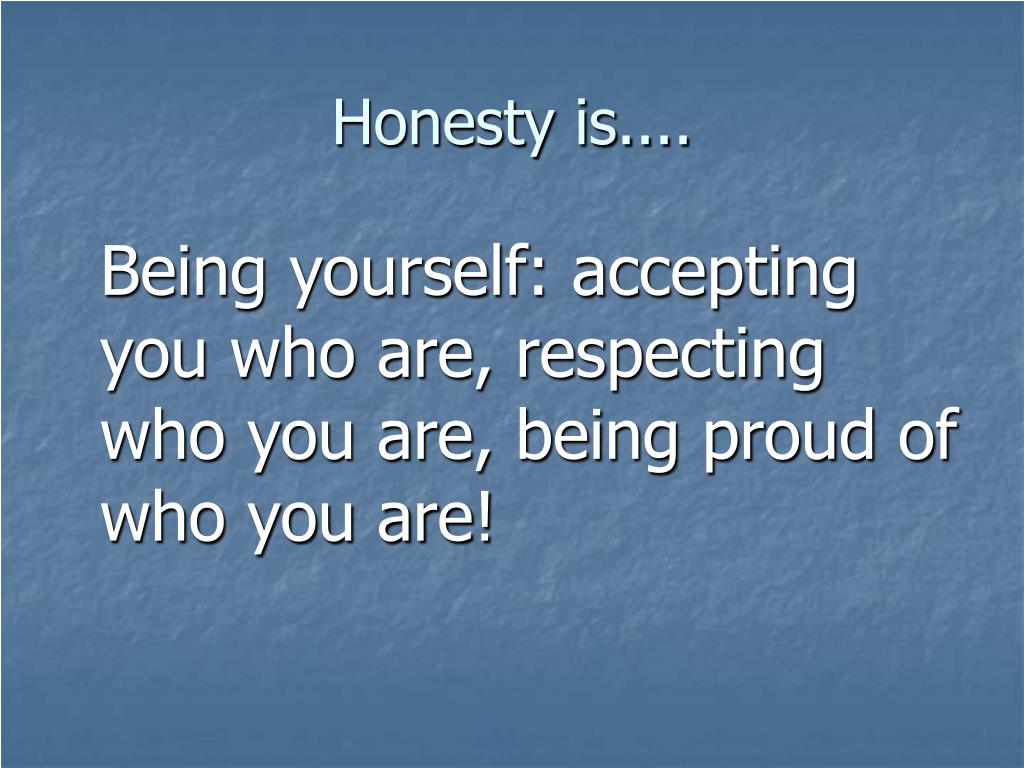 Honesty is....

Being yourself: accepting you who are, respecting who you are, being proud of who you are!